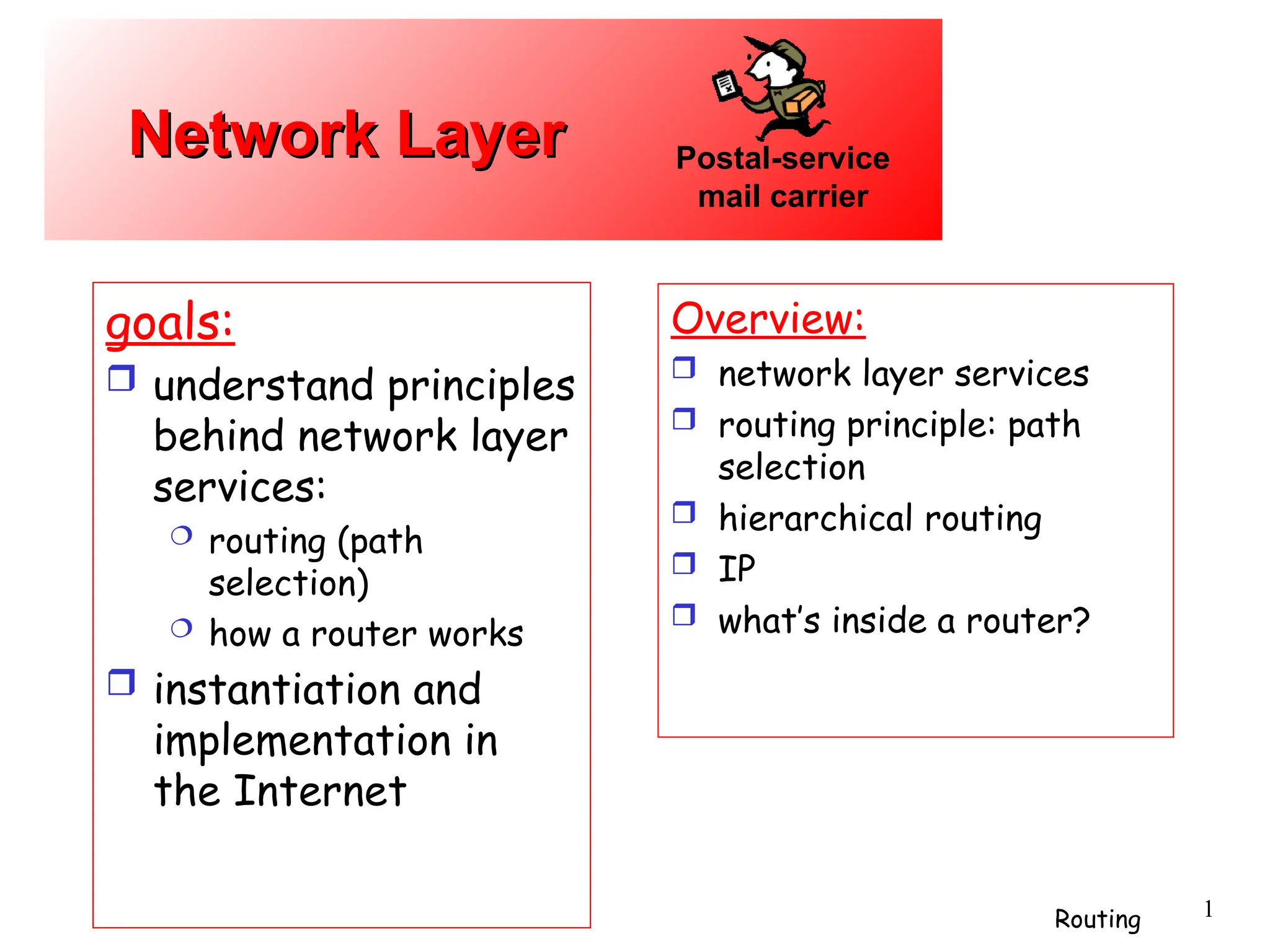 Network Layer

Postal-service mail carrier

goals:

❒ understand principles behind network layer services:

❍ routing (path selection)

❍ how a router works

❒ instantiation and implementation in the Internet

Overview:

❒ network layer services

❒ routing principle: path selection

❒ hierarchical routing

❒ IP

❒ what's inside a router?

Routing

1